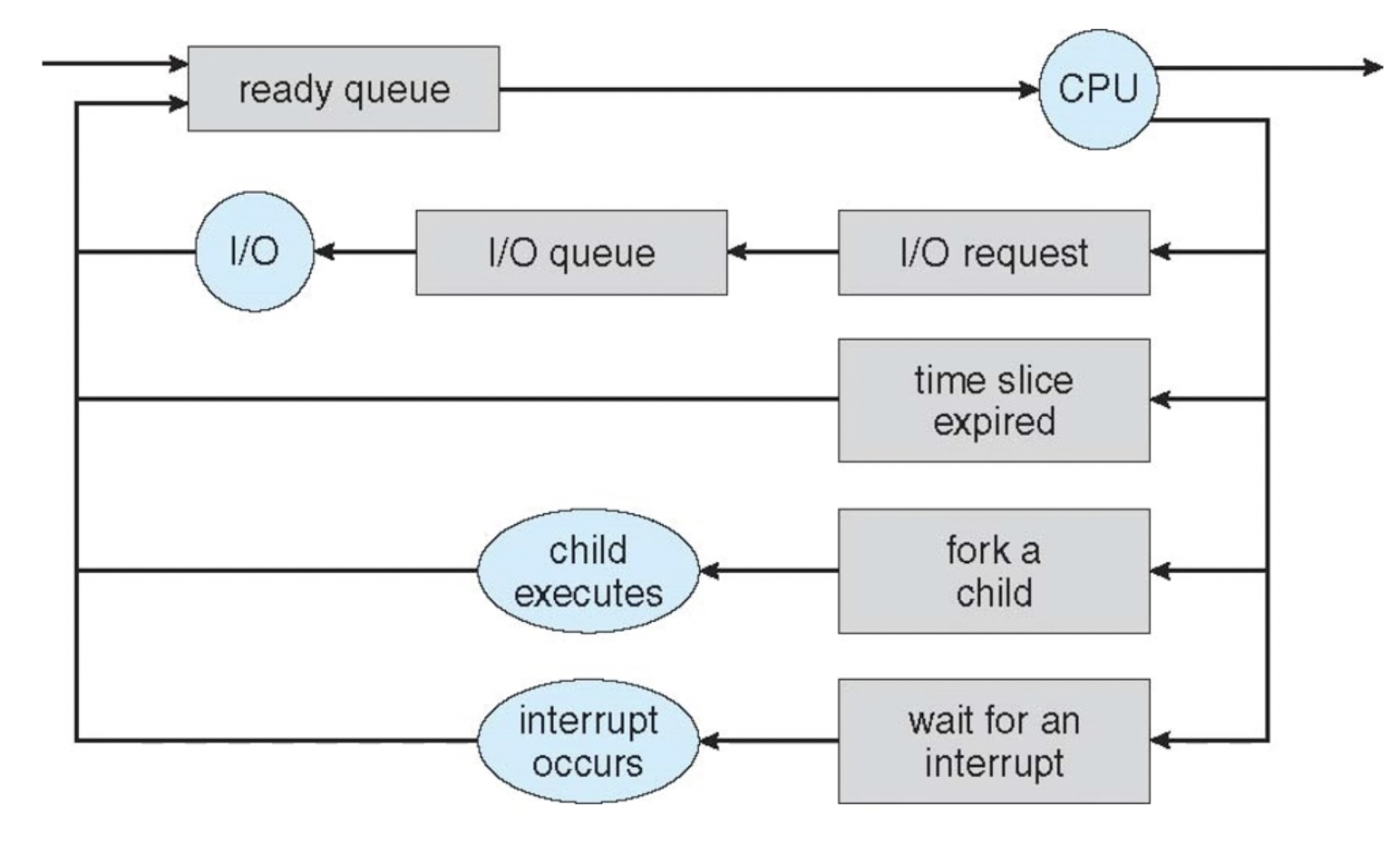 ready queue
CPU
I/O
I/O queue
I/O request
time slice expired
child executes
fork a child
interrupt occurs
wait for an interrupt